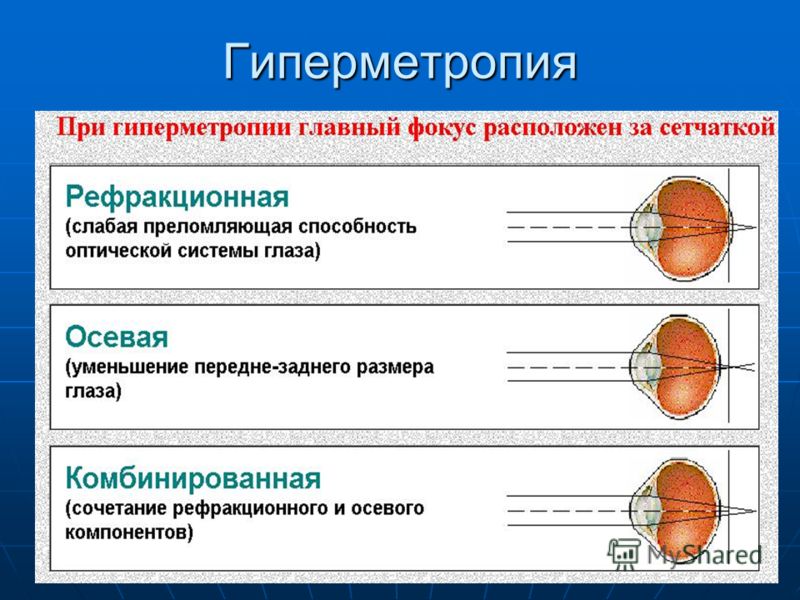 Гиперметропия

При гиперметропии главный фокус расположен за сетчаткой

Рефракционная
(слабая преломляющая способность оптической системы глаза)

Осевая
(уменьшение передне-заднего размера глаза)

Комбинированная
(сочетание рефракционного и осевого компонентов)

MyShared